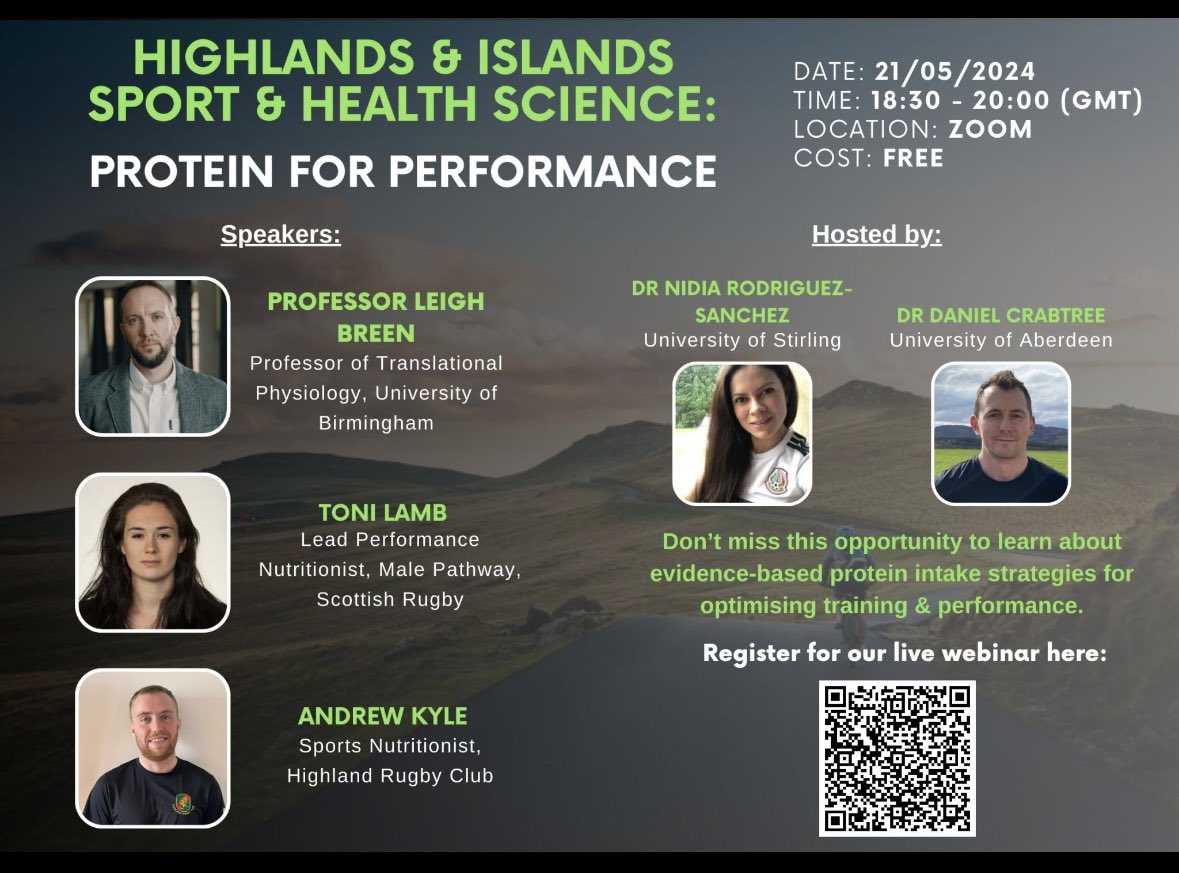 HIGHLANDS & ISLANDS SPORT & HEALTH SCIENCE:

PROTEIN FOR PERFORMANCE

DATE: 21/05/2024
TIME: 18:30 - 20:00 (GMT)
LOCATION: ZOOM
COST: FREE

Speakers:

PROFESSOR LEIGH BREEN
Professor of Translational Physiology, University of Birmingham

TONI LAMB
Lead Performance Nutritionist, Male Pathway, Scottish Rugby

ANDREW KYLE
Sports Nutritionist, Highland Rugby Club

Hosted by:

DR NIDIA RODRIGUEZ-SANCHEZ
University of Stirling

DR DANIEL CRABTREE
University of Aberdeen

Don't miss this opportunity to learn about evidence-based protein intake strategies for optimising training & performance.

Register for our live webinar here: